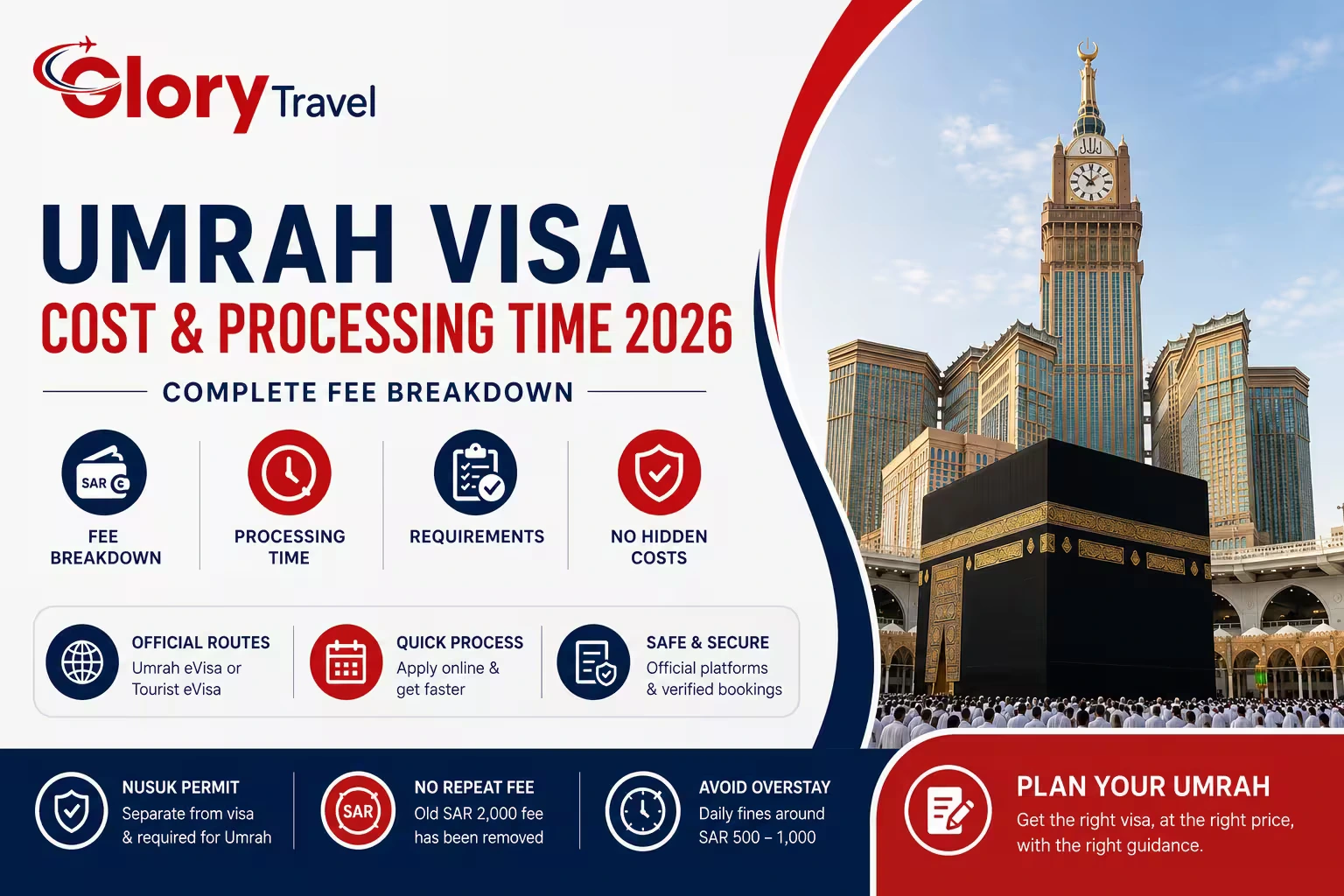 Glory Travel

UMRAH VISA

COST & PROCESSING TIME 2026

COMPLETE FEE BREAKDOWN

SAR

FEE BREAKDOWN

PROCESSING TIME

REQUIREMENTS

NO HIDDEN COSTS

OFFICIAL ROUTES
Umrah eVisa or Tourist eVisa

QUICK PROCESS
Apply online & get faster

SAFE & SECURE
Official platforms & verified bookings

NUSUK PERMIT
Separate from visa & required for Umrah

SAR

NO REPEAT FEE
Old SAR 2,000 fee has been removed

AVOID OVERSTAY
Daily fines around SAR 500 – 1,000

PLAN YOUR UMRAH
Get the right visa, at the right price, with the right guidance.